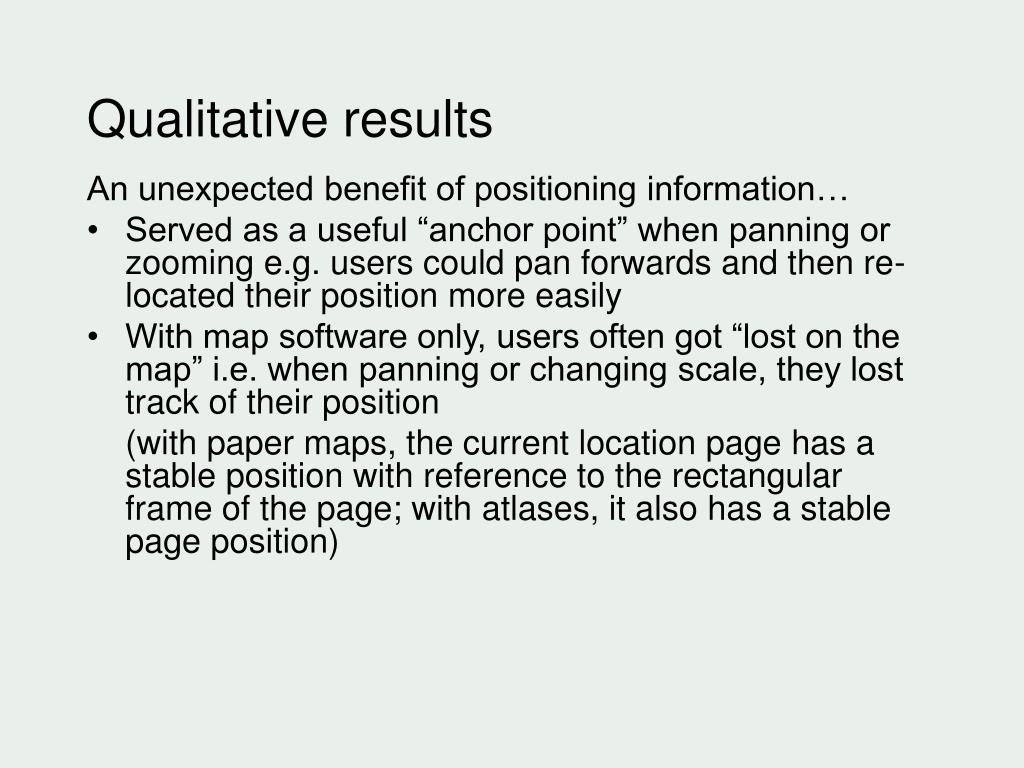 Qualitative results

An unexpected benefit of positioning information…

• Served as a useful “anchor point” when panning or zooming e.g. users could pan forwards and then re-located their position more easily
• With map software only, users often got “lost on the map” i.e. when panning or changing scale, they lost track of their position

(with paper maps, the current location page has a stable position with reference to the rectangular frame of the page; with atlases, it also has a stable page position)